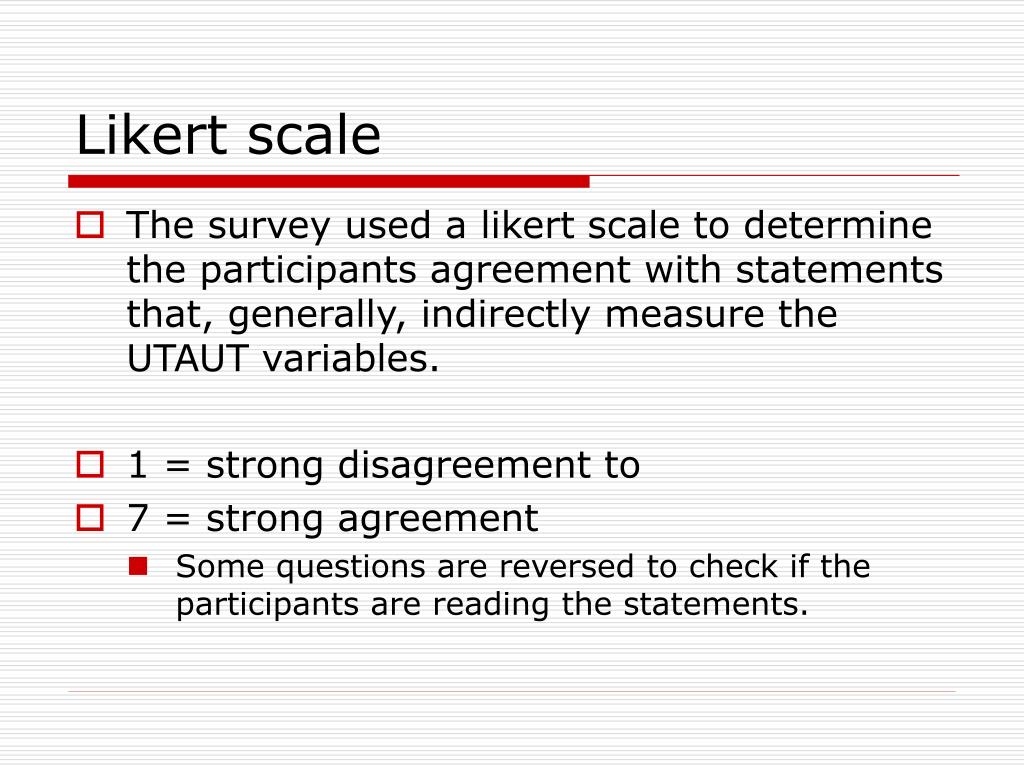 Likert scale

The survey used a likert scale to determine the participants agreement with statements that, generally, indirectly measure the UTAUT variables.

1 = strong disagreement to

7 = strong agreement

Some questions are reversed to check if the participants are reading the statements.